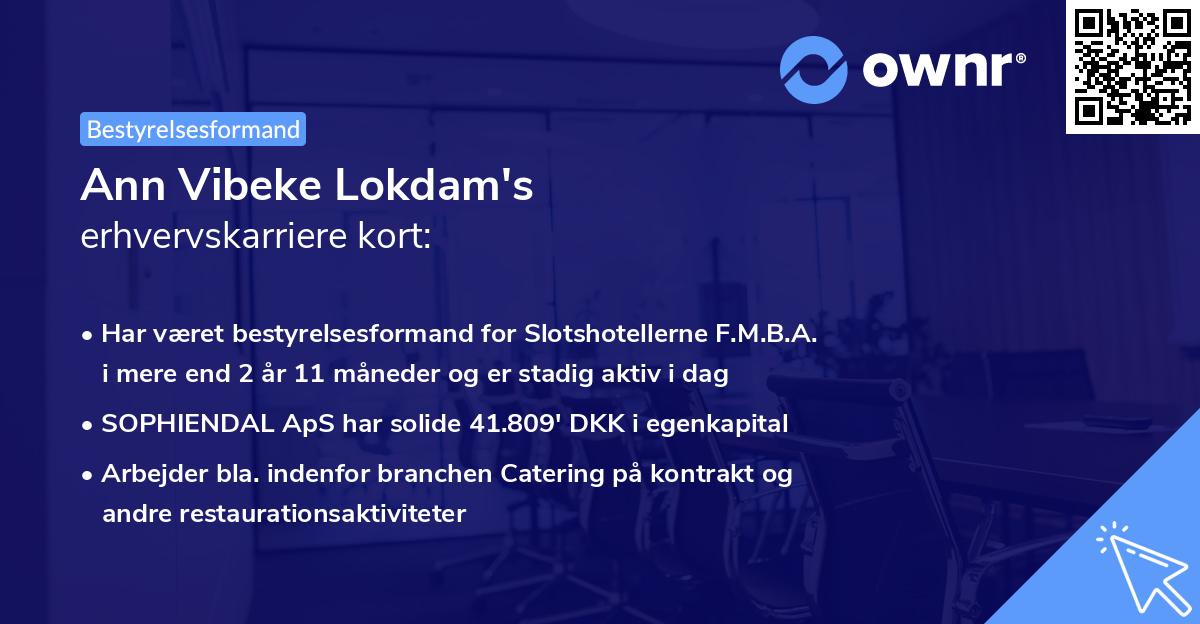 ownr®

Bestyrelsesformand

Ann Vibeke Lokdam's
erhvervskarriere kort:

• Har været bestyrelsesformand for Slotshotellerne F.M.B.A. i mere end 2 år 11 måneder og er stadig aktiv i dag
• SOPHIENDAL ApS har solide 41.809' DKK i egenkapital
• Arbejder bla. indenfor branchen Catering på kontrakt og andre restaurationsaktiviteter